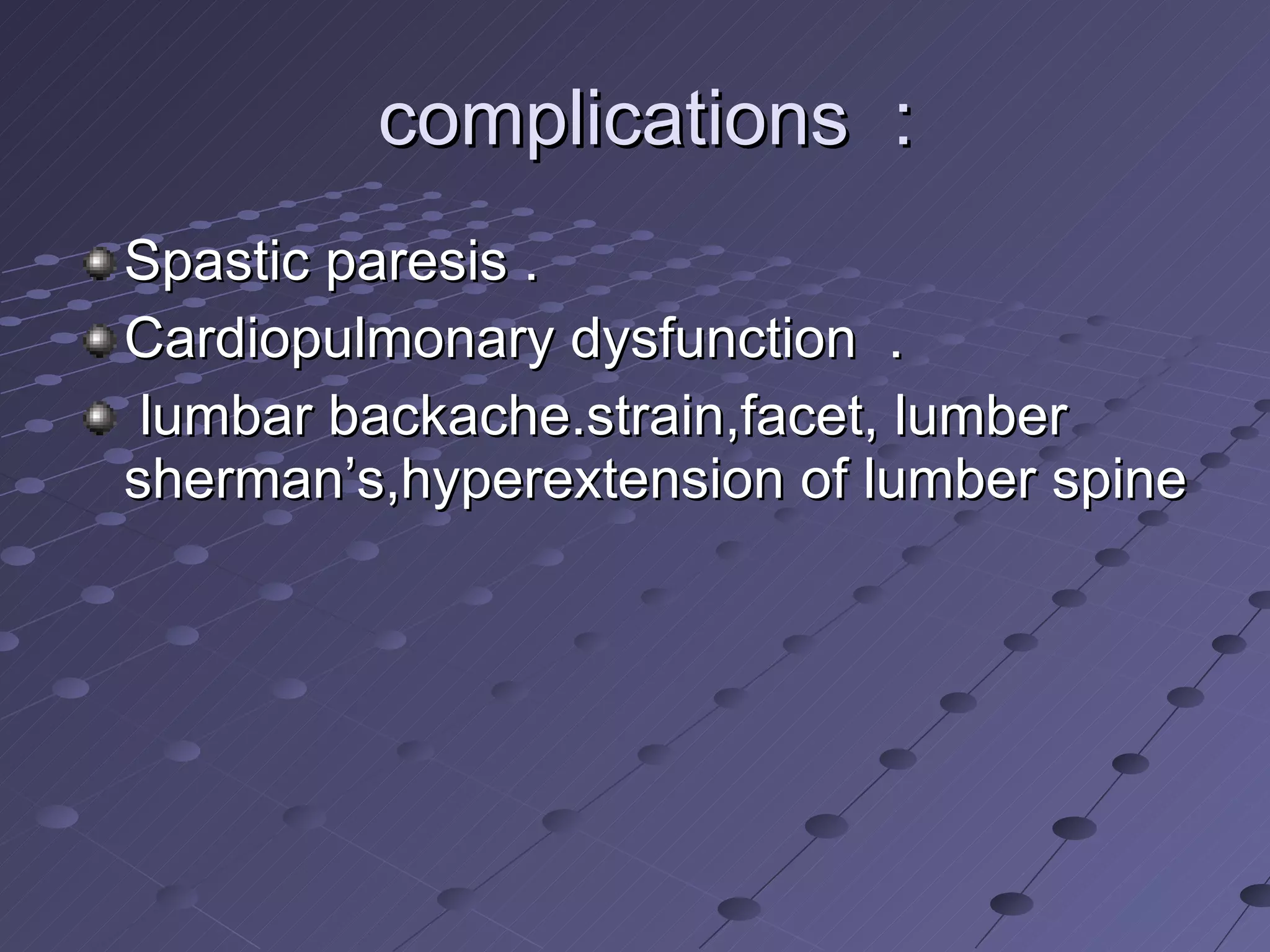 complications :

Spastic paresis .

Cardiopulmonary dysfunction .

lumbar backache.strain,facet, lumber sherman’s,hyperextension of lumber spine